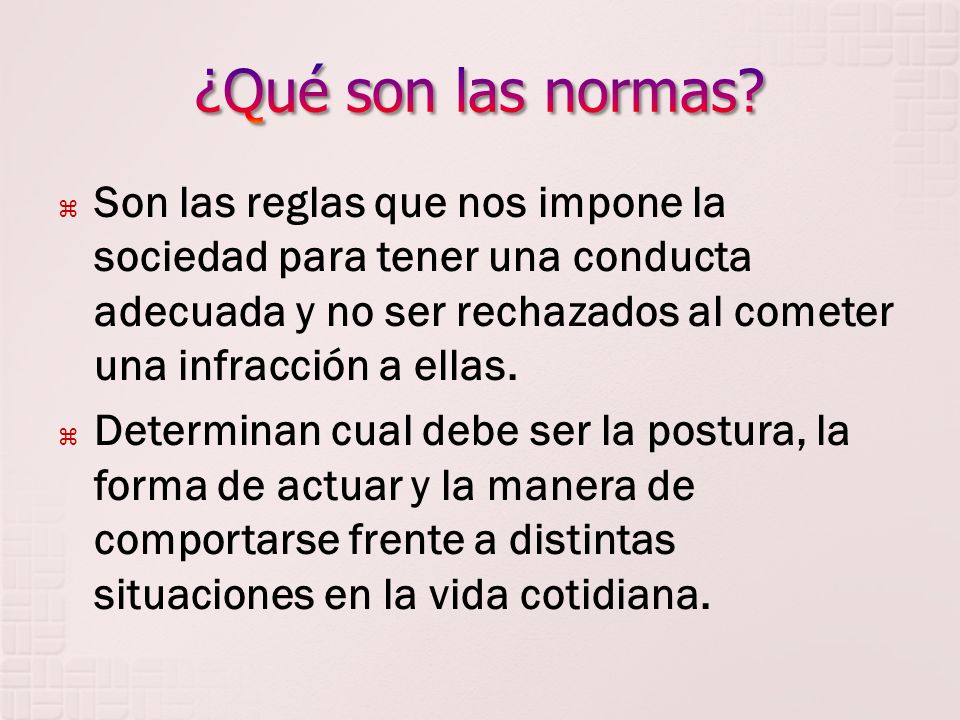 ¿Qué son las normas?

⌘ Son las reglas que nos impone la sociedad para tener una conducta adecuada y no ser rechazados al cometer una infracción a ellas.

⌘ Determinan cual debe ser la postura, la forma de actuar y la manera de comportarse frente a distintas situaciones en la vida cotidiana.